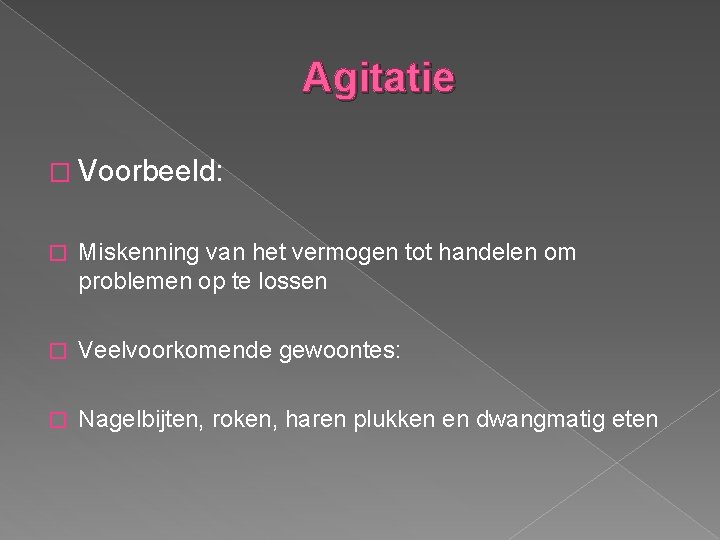 Agitatie

Voorbeeld:

Miskenning van het vermogen tot handelen om problemen op te lossen

Veelvoorkomende gewoontes:

Nagelbijten, roken, haren plukken en dwangmatig eten